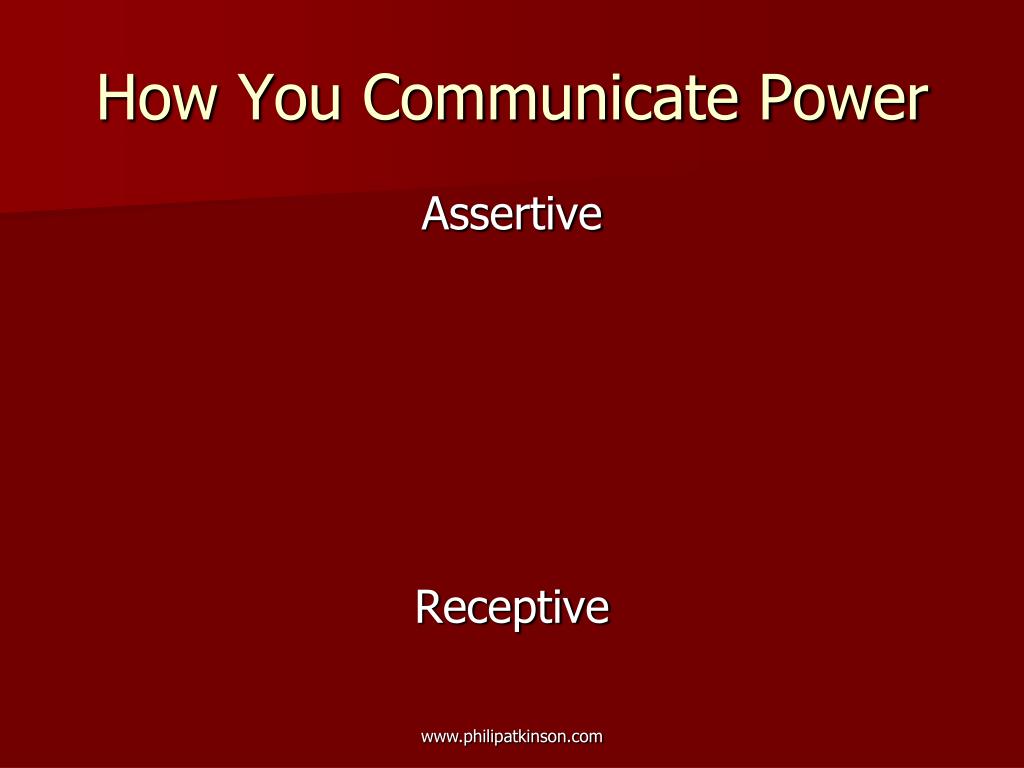 How You Communicate Power

Assertive

Receptive

www.philipatkinson.com